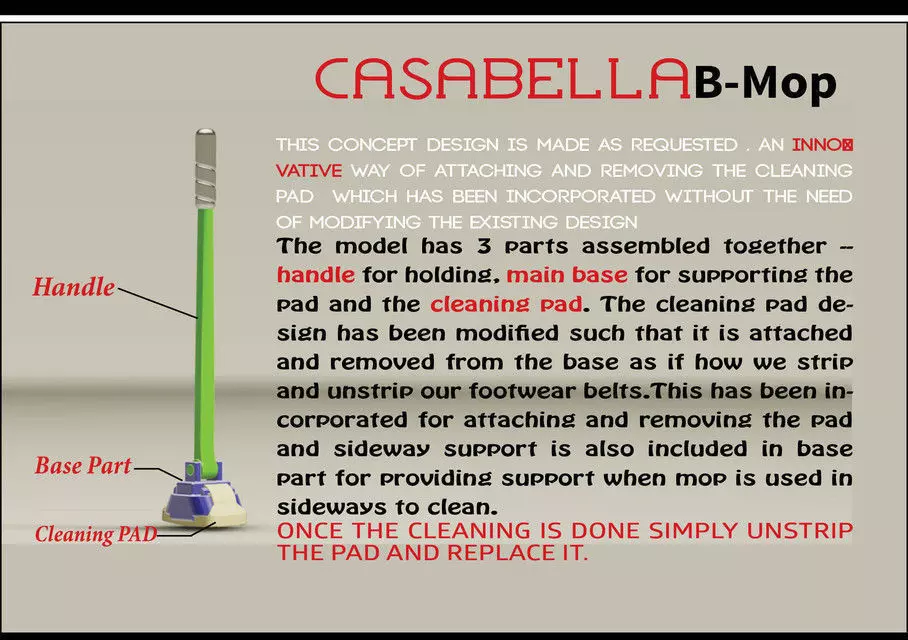 CASABELLA B-Mop

THIS CONCEPT DESIGN IS MADE AS REQUESTED . AN INNOVATIVE WAY OF ATTACHING AND REMOVING THE CLEANING PAD WHICH HAS BEEN INCORPORATED WITHOUT THE NEED OF MODIFYING THE EXISTING DESIGN

The model has 3 parts assembled together -- handle for holding, main base for supporting the pad and the cleaning pad. The cleaning pad design has been modified such that it is attached and removed from the base as if how we strip and unstrip our footwear belts.This has been incorporated for attaching and removing the pad and sideway support is also included in base part for providing support when mop is used in sideways to clean.

ONCE THE CLEANING IS DONE SIMPLY UNSTRIP THE PAD AND REPLACE IT.

Handle

Base Part

Cleaning PAD